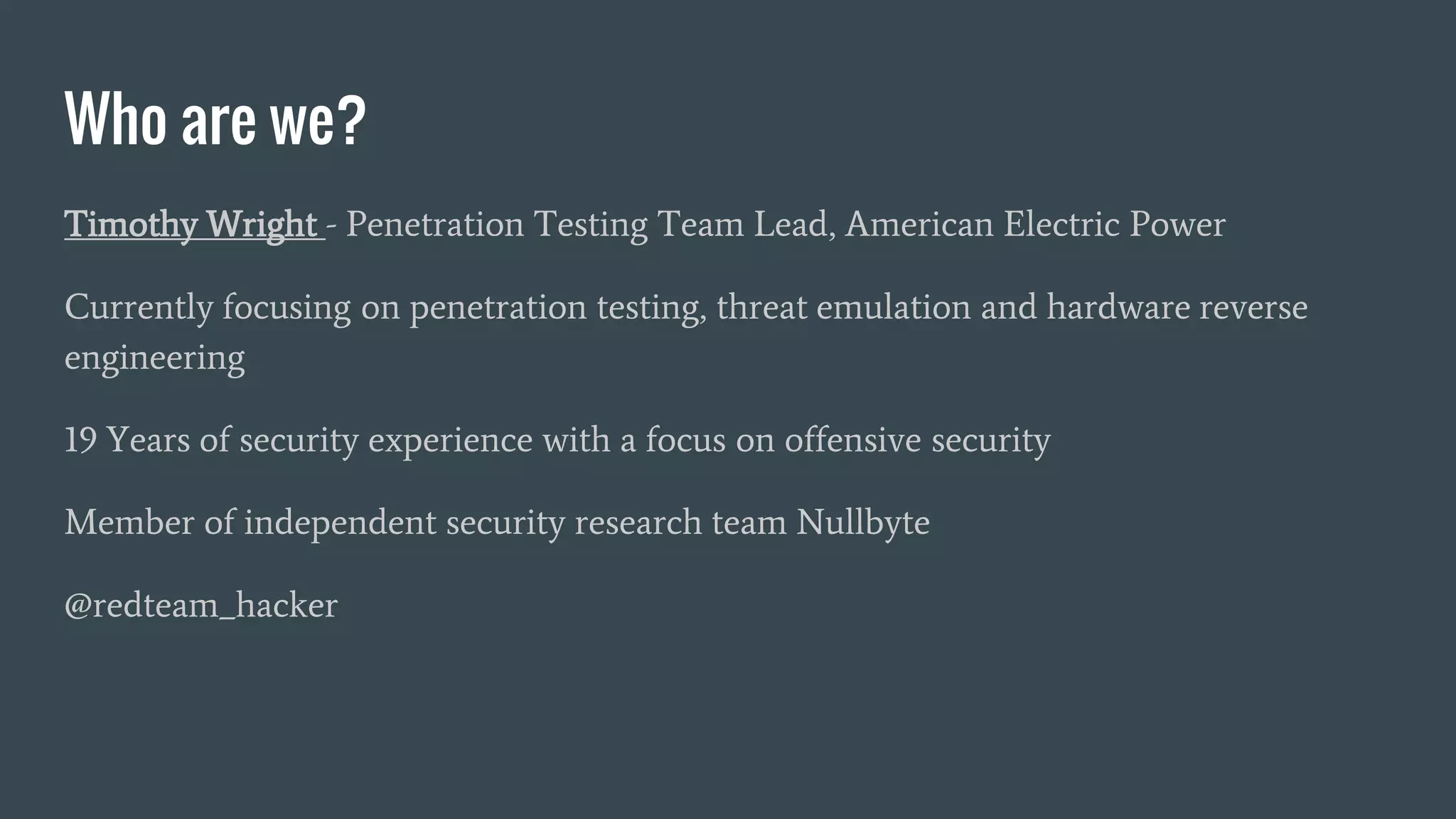 Who are we?

Timothy Wright - Penetration Testing Team Lead, American Electric Power

Currently focusing on penetration testing, threat emulation and hardware reverse engineering

19 Years of security experience with a focus on offensive security

Member of independent security research team Nullbyte

@redteam_hacker